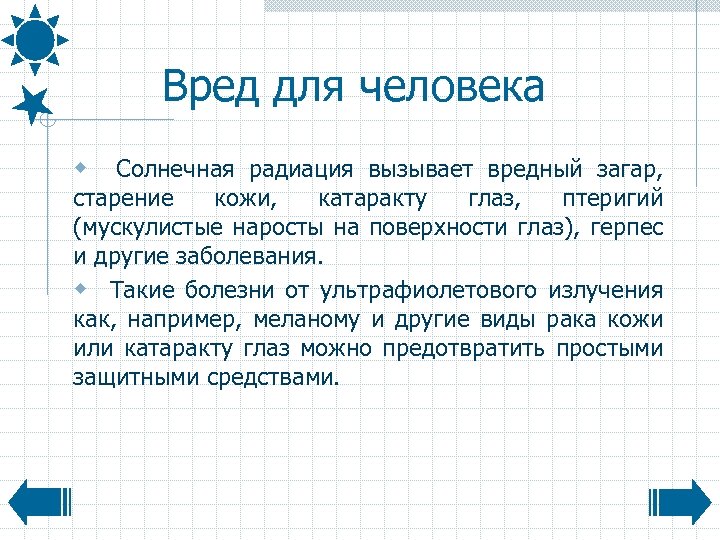 Вред для человека

Солнечная радиация вызывает вредный загар, старение кожи, катаракту глаз, птеригий (мускулистые наросты на поверхности глаз), герпес и другие заболевания.

Такие болезни от ультрафиолетового излучения как, например, меланому и другие виды рака кожи или катаракту глаз можно предотвратить простыми защитными средствами.